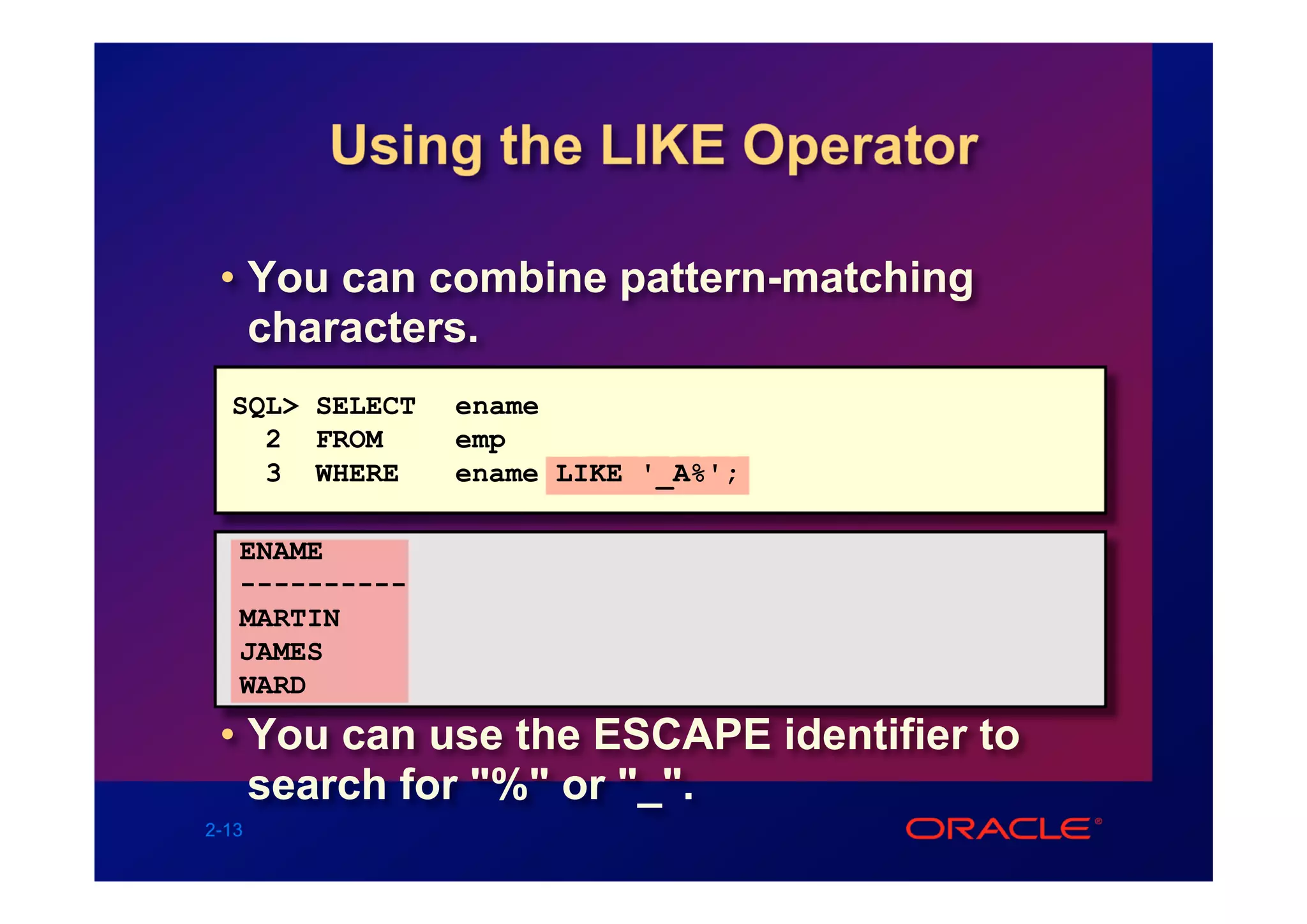 Using the LIKE Operator

• You can combine pattern-matching characters.

SQL> SELECT ename
  2  FROM emp
  3  WHERE ename LIKE '_A%';

ENAME
----------
MARTIN
JAMES
WARD

• You can use the ESCAPE identifier to search for "%" or "_".

2-13

ORACLE®